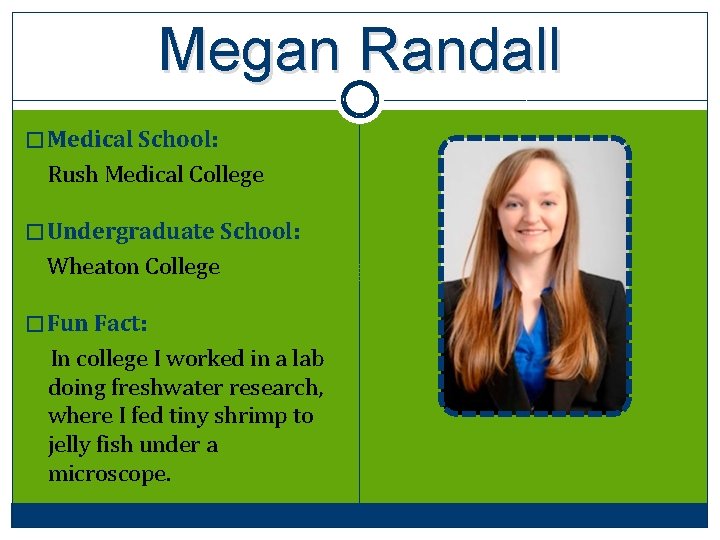 Megan Randall

□ Medical School:
Rush Medical College

□ Undergraduate School:
Wheaton College

□ Fun Fact:
In college I worked in a lab doing freshwater research, where I fed tiny shrimp to jelly fish under a microscope.